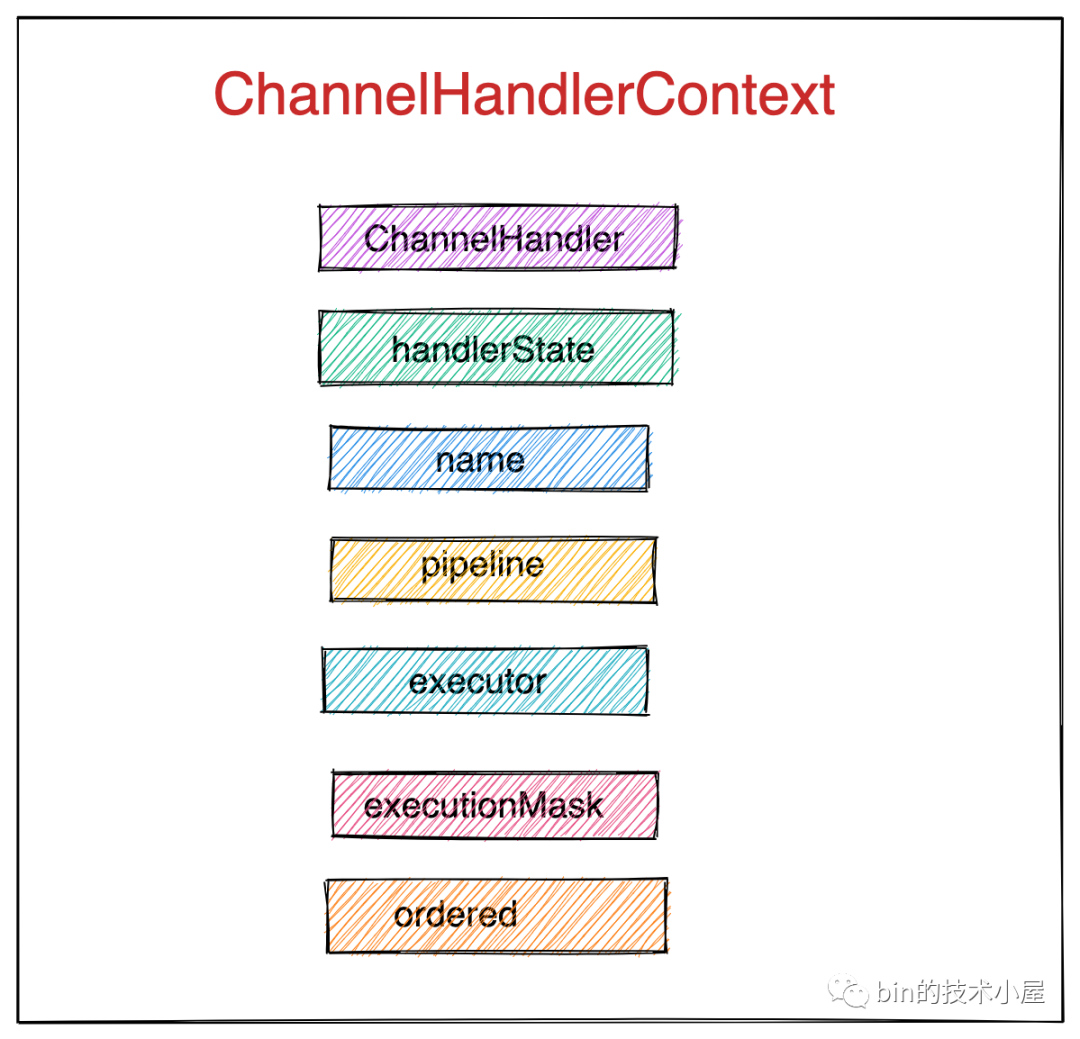 ChannelHandlerContext

ChannelHandler

handlerState

name

pipeline

executor

executionMask

ordered

bin的技术小屋